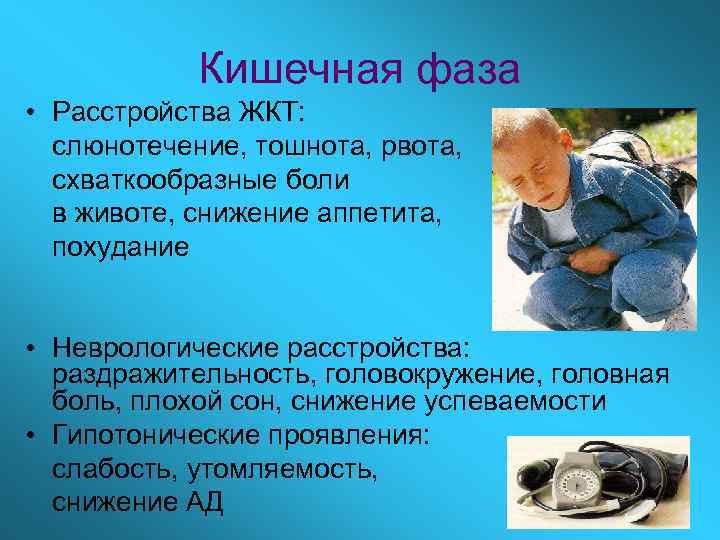 Кишечная фаза

• Расстройства ЖКТ: слюнотечение, тошнота, рвота, схваткообразные боли в животе, снижение аппетита, похудание

• Неврологические расстройства: раздражительность, головокружение, головная боль, плохой сон, снижение успеваемости

• Гипотонические проявления: слабость, утомляемость, снижение АД